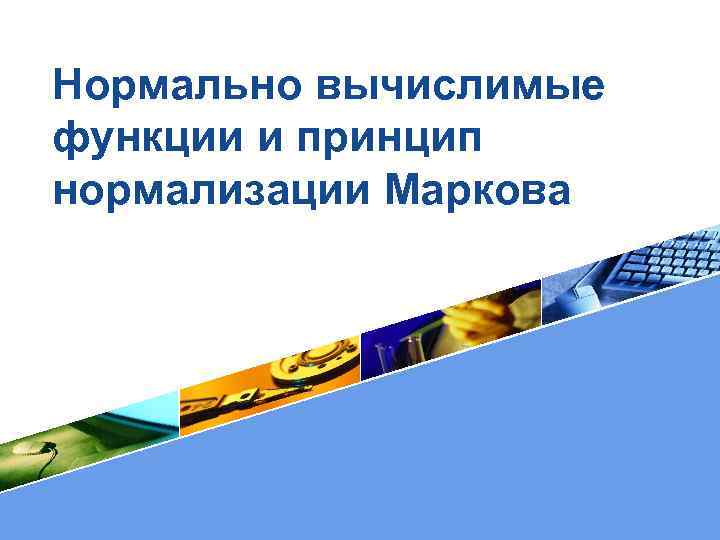 Нормально вычислимые функции и принцип нормализации Маркова